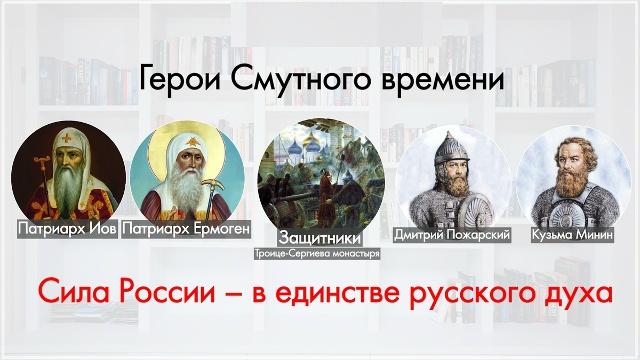 Герои Смутного времени

Патриарх Иов

Патриарх Ермоген

Защитники
Троице-Сергиева монастыря

Дмитрий Пожарский

Кузьма Минин

Сила России – в единстве русского духа